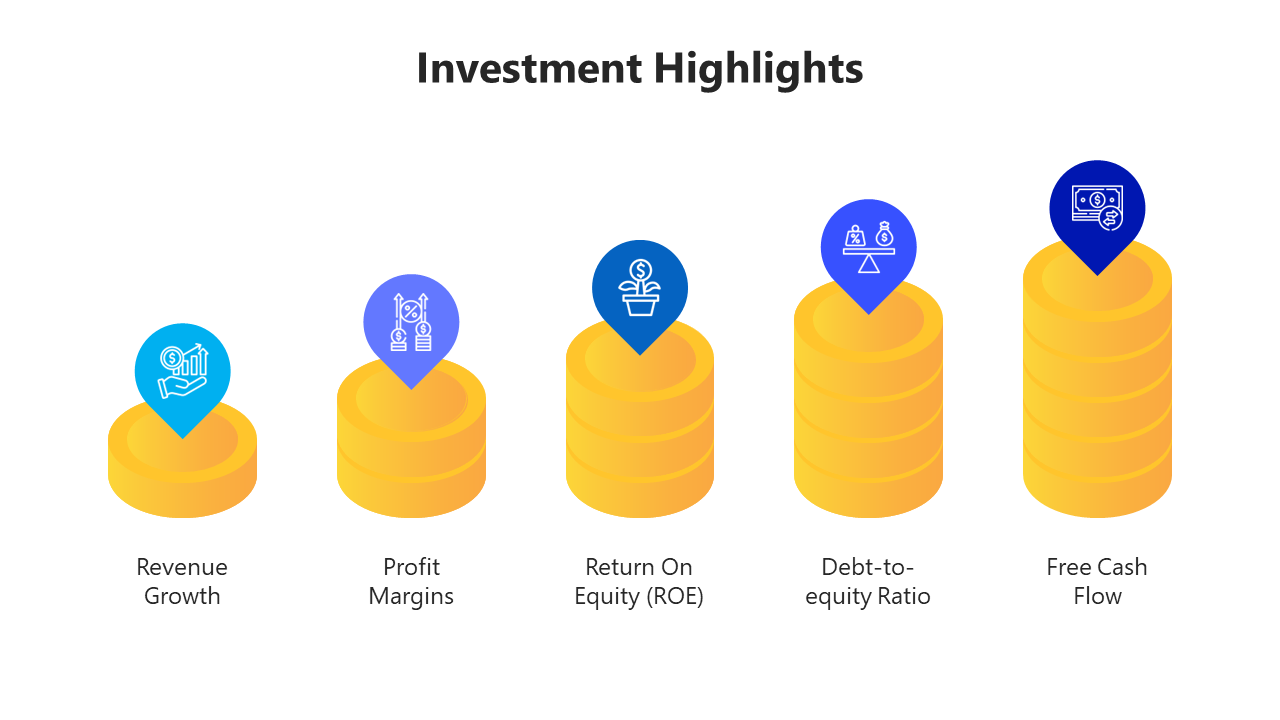 Investment Highlights

Revenue Growth

Profit Margins

Return On Equity (ROE)

Debt-to-equity Ratio

Free Cash Flow